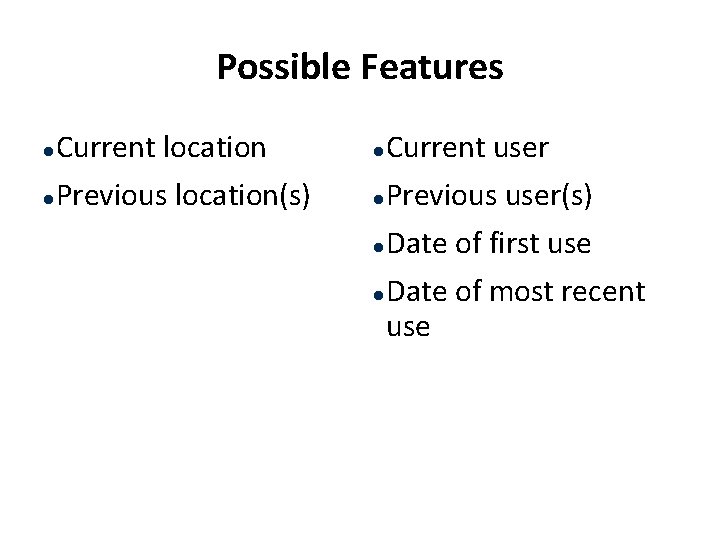 Possible Features

- Current location
- Previous location(s)

- Current user
- Previous user(s)
- Date of first use
- Date of most recent use